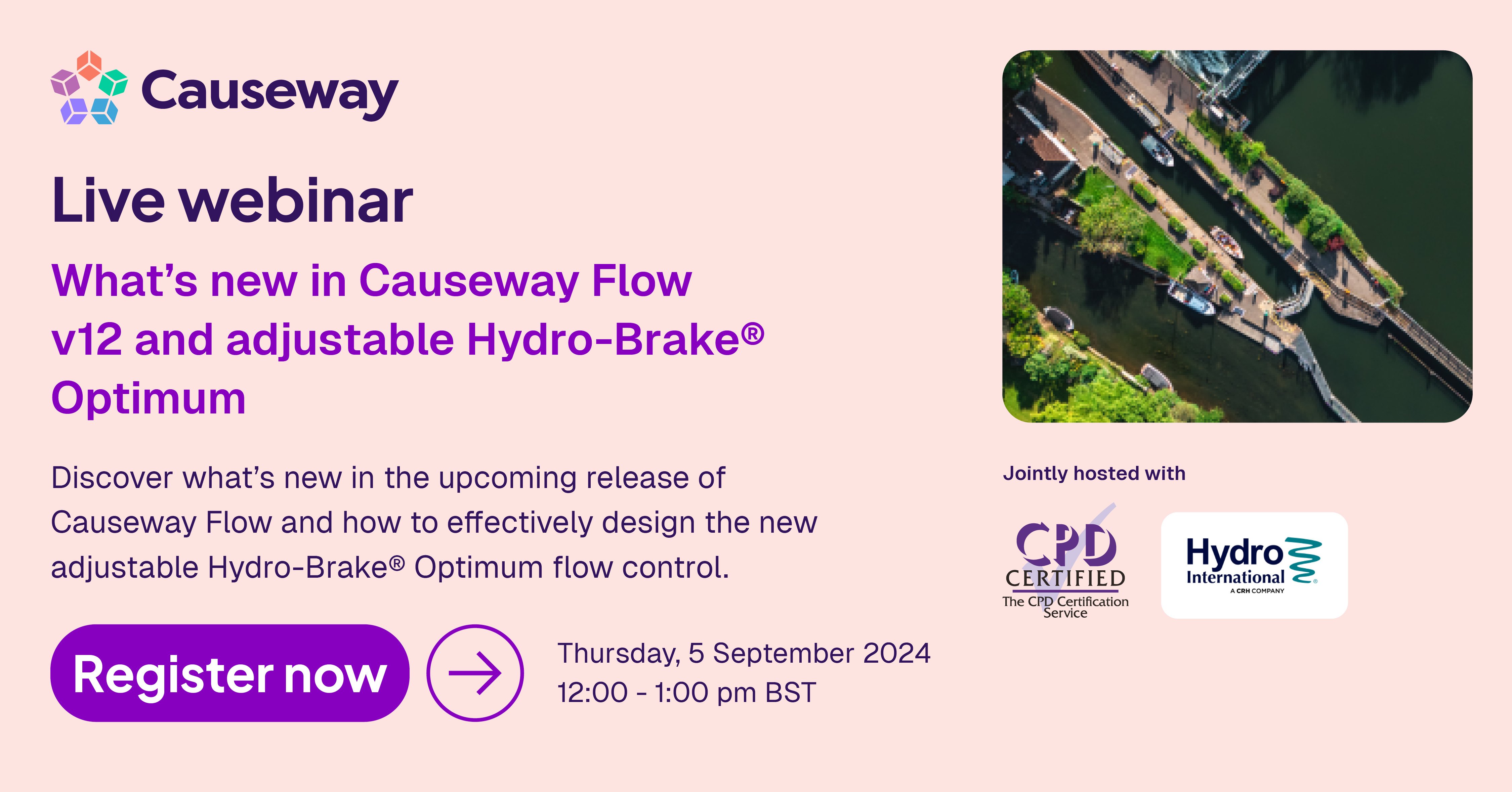 Causeway

Live webinar

What's new in Causeway Flow v12 and adjustable Hydro-Brake® Optimum

Discover what's new in the upcoming release of Causeway Flow and how to effectively design the new adjustable Hydro-Brake® Optimum flow control.

Register now

Thursday, 5 September 2024
12:00 - 1:00 pm BST

Jointly hosted with

CPD CERTIFIED
The CPD Certification Service

Hydro International
A CRH COMPANY